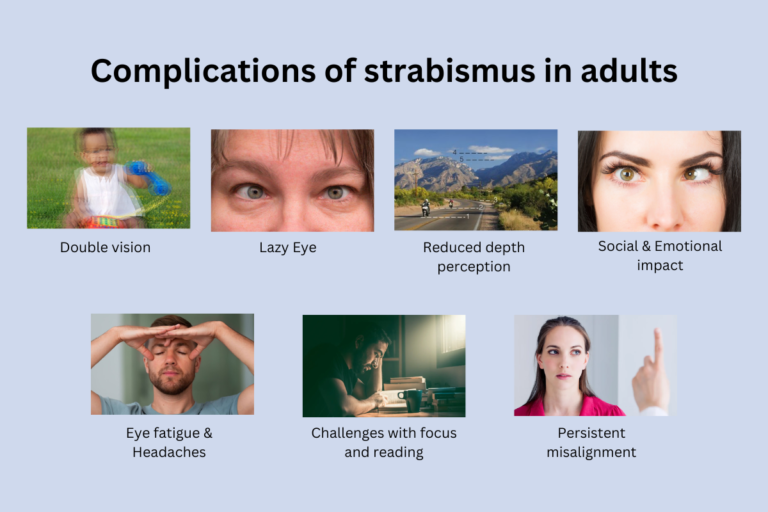 Complications of strabismus in adults

Double vision

Lazy Eye

Reduced depth perception

Social & Emotional impact

Eye fatigue & Headaches

Challenges with focus and reading

Persistent misalignment